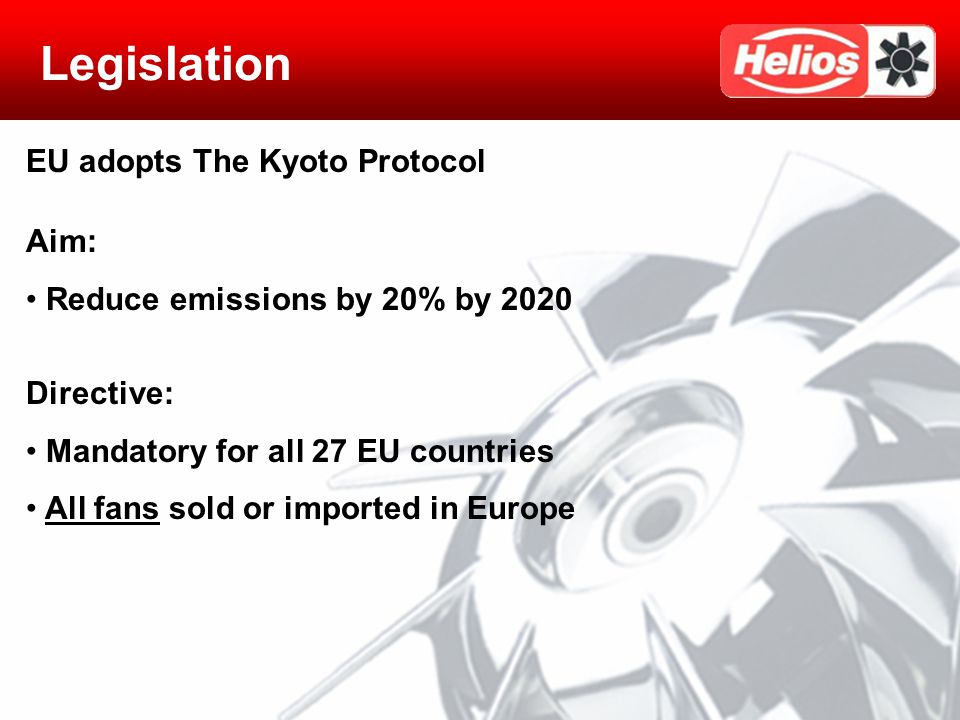 Legislation

Helios

EU adopts The Kyoto Protocol

Aim:

• Reduce emissions by 20% by 2020

Directive:

• Mandatory for all 27 EU countries

• All fans sold or imported in Europe